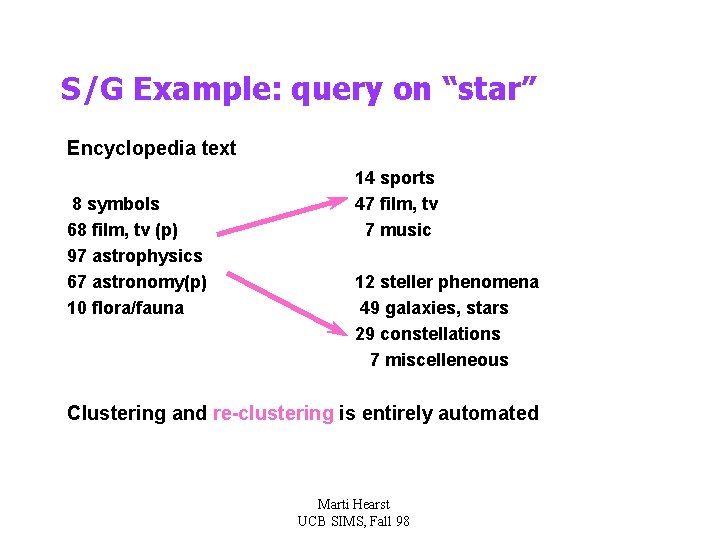 S/G Example: query on “star”

Encyclopedia text

8 symbols
68 film, tv (p)
97 astrophysics
67 astronomy(p)
10 flora/fauna

14 sports
47 film, tv
7 music

12 steller phenomena
49 galaxies, stars
29 constellations
7 miscelleneous

Clustering and re-clustering is entirely automated

Marti Hearst
UCB SIMS, Fall 98